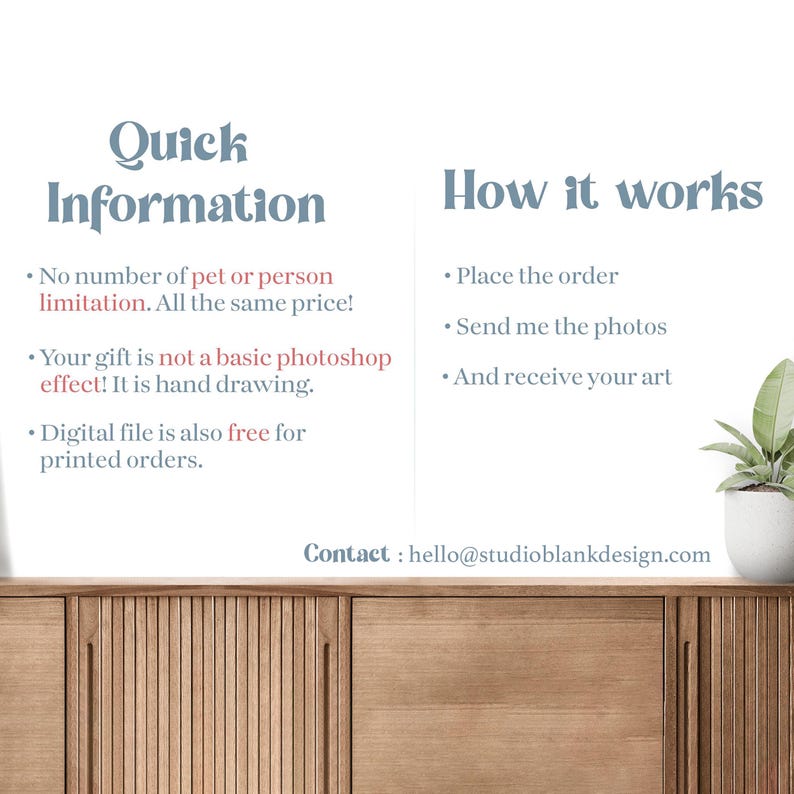 Quick Information

• No number of pet or person limitation. All the same price!

• Your gift is not a basic photoshop effect! It is hand drawing.

• Digital file is also free for printed orders.

How it works

• Place the order

• Send me the photos

• And receive your art

Contact : hello@studioblankdesign.com